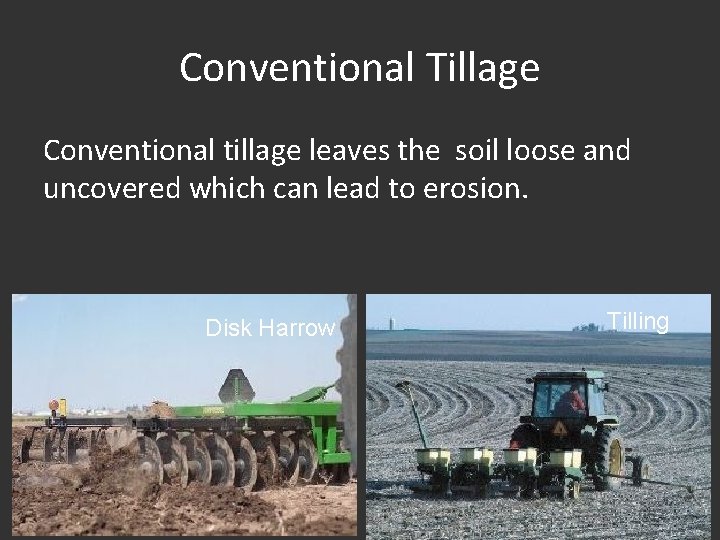 Conventional Tillage

Conventional tillage leaves the soil loose and uncovered which can lead to erosion.

Disk Harrow

Tilling